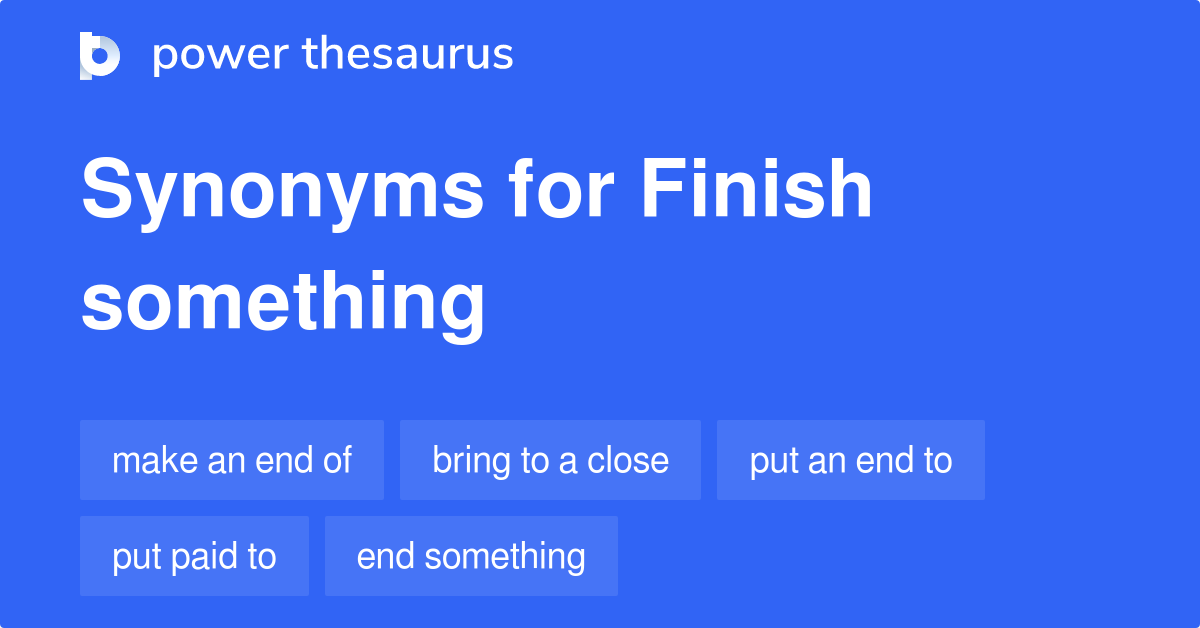 power thesaurus

Synonyms for Finish something

make an end of

bring to a close

put an end to

put paid to

end something